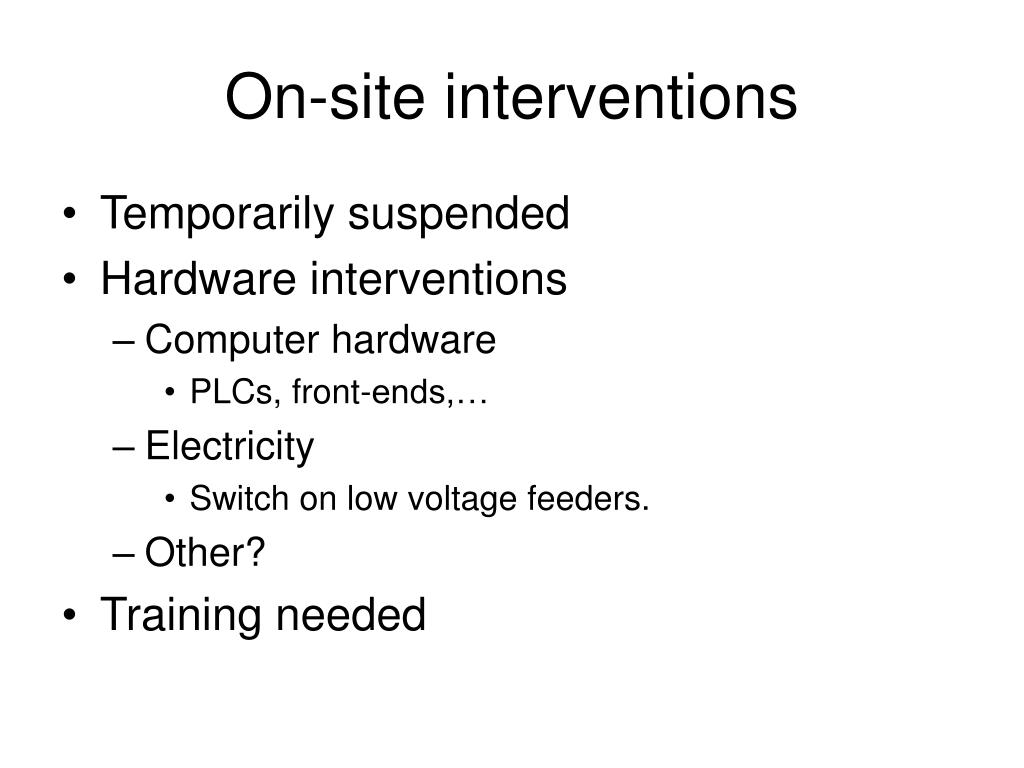 On-site interventions

• Temporarily suspended
• Hardware interventions
– Computer hardware
• PLCs, front-ends,…
– Electricity
• Switch on low voltage feeders.
– Other?
• Training needed